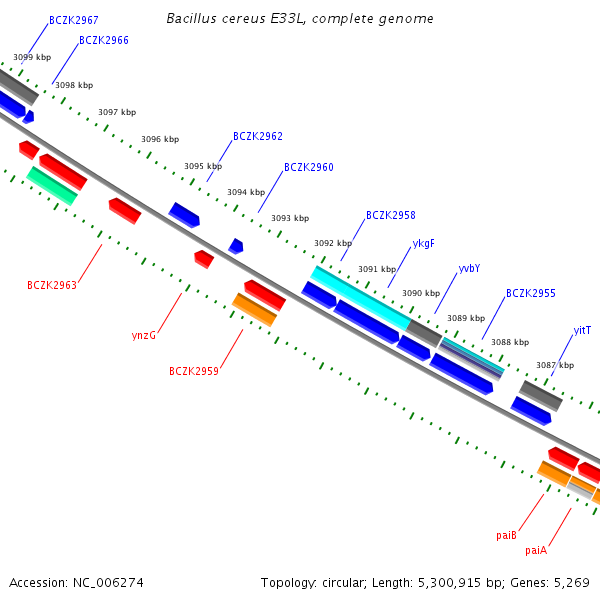 Bacillus cereus E33L, complete genome

BCZK2967
BCZK2966
3099 kbp
3098 kbp
3097 kbp
3096 kbp
BCZK2962
3095 kbp
BCZK2960
3094 kbp
3093 kbp
BCZK2958
3092 kbp
ykgF
3091 kbp
yvbY
3090 kbp
BCZK2955
3089 kbp
3088 kbp
yitT
3087 kbp

BCZK2963
ynzG
BCZK2959
paiB
paiA

Accession: NC_006274
Topology: circular; Length: 5,300,915 bp; Genes: 5,269